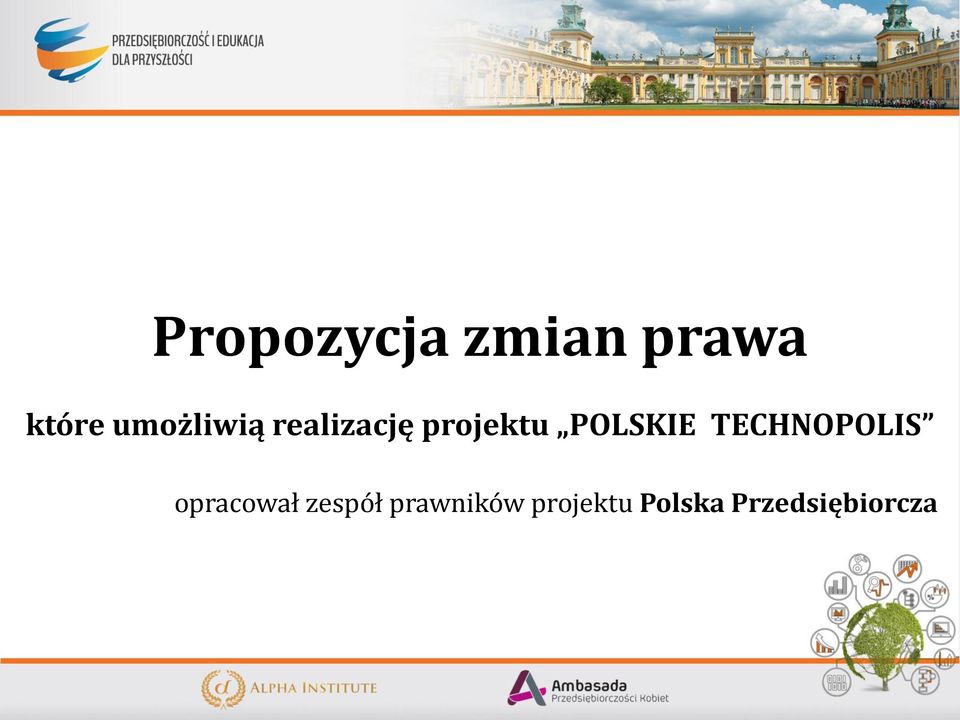 PRZEDSIĘBIORCZOŚĆ I EDUKACJA DLA PRZYSZŁOŚCI

Propozycja zmian prawa

które umożliwią realizację projektu „POLSKIE TECHNOPOLIS”

opracował zespół prawników projektu Polska Przedsiębiorcza

ALPHA INSTITUTE

Ambasada Przedsiębiorczości Kobiet